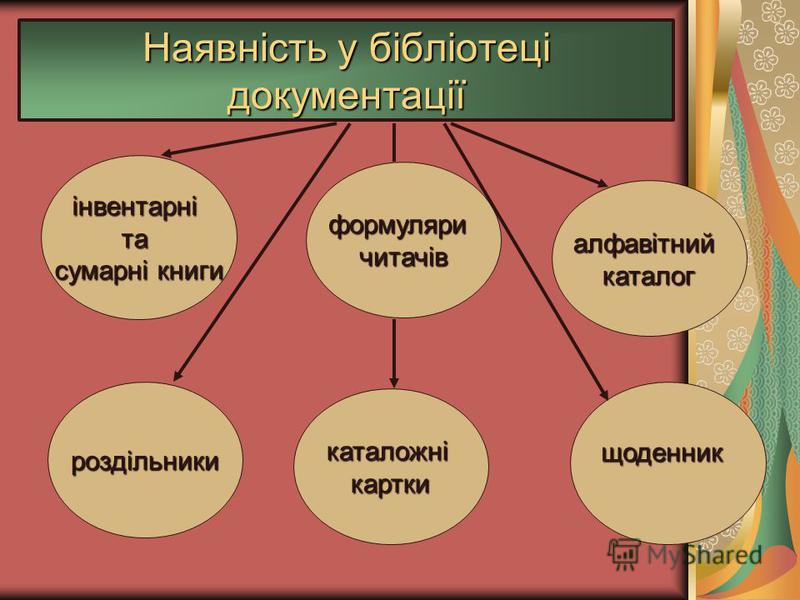 Наявність у бібліотеці документації

інвентарні та сумарні книги

формуляри читачів

алфавітний каталог

роздільники

каталожні картки

щоденник

MyShared